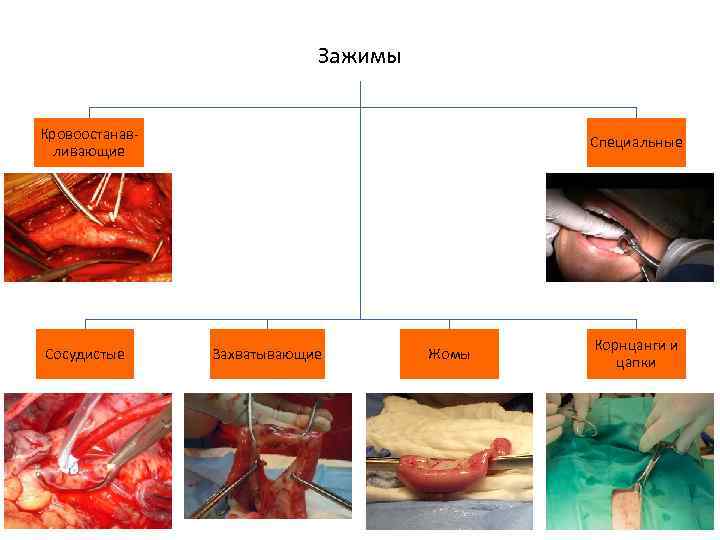 Зажимы

Кровоостанавливающие

Специальные

Сосудистые

Захватывающие

Жомы

Корнцанги и цапки